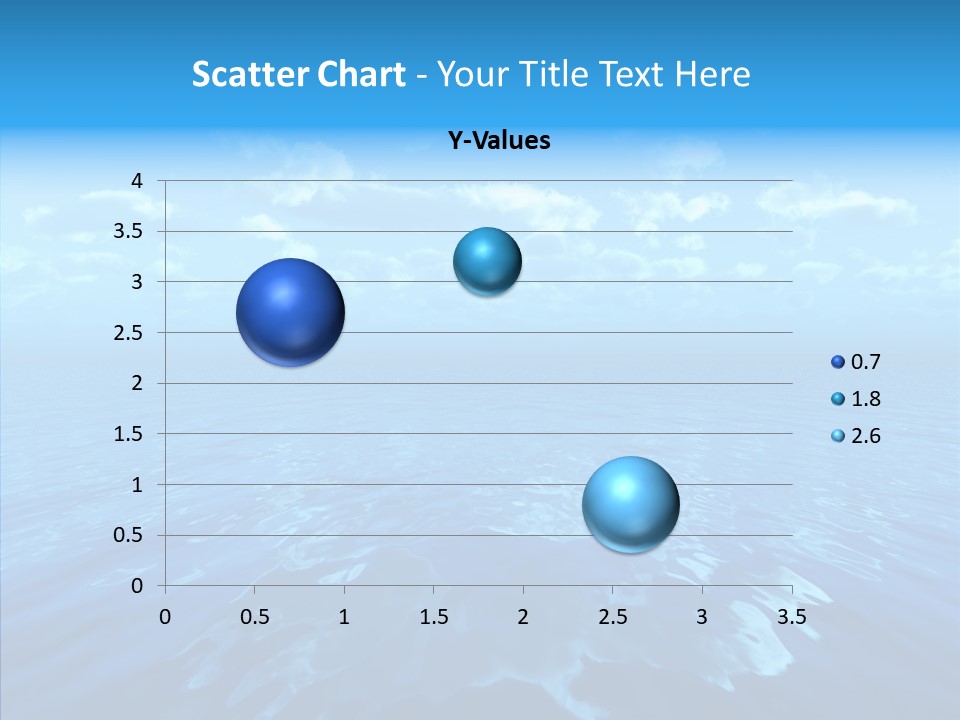 Scatter Chart - Your Title Text Here

Y-Values

4
3.5
3
2.5
2
1.5
1
0.5
0

0 0.5 1 1.5 2 2.5 3 3.5

0.7
1.8
2.6